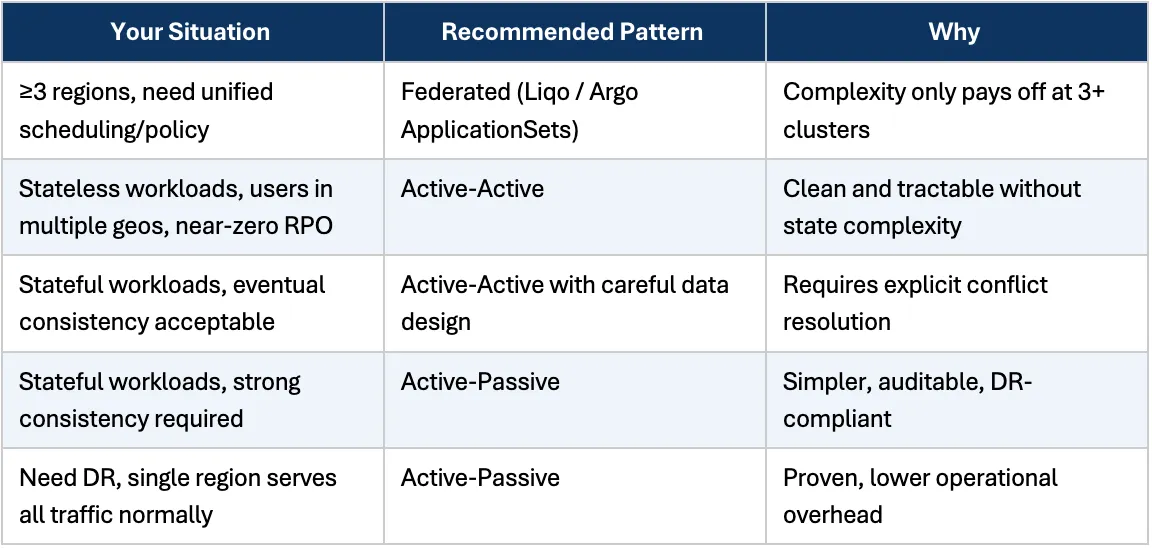 | Your Situation | Recommended Pattern | Why |
|---|---|---|
| ≥3 regions, need unified scheduling/policy | Federated (Liqo / Argo ApplicationSets) | Complexity only pays off at 3+ clusters |
| Stateless workloads, users in multiple geos, near-zero RPO | Active-Active | Clean and tractable without state complexity |
| Stateful workloads, eventual consistency acceptable | Active-Active with careful data design | Requires explicit conflict resolution |
| Stateful workloads, strong consistency required | Active-Passive | Simpler, auditable, DR-compliant |
| Need DR, single region serves all traffic normally | Active-Passive | Proven, lower operational overhead |